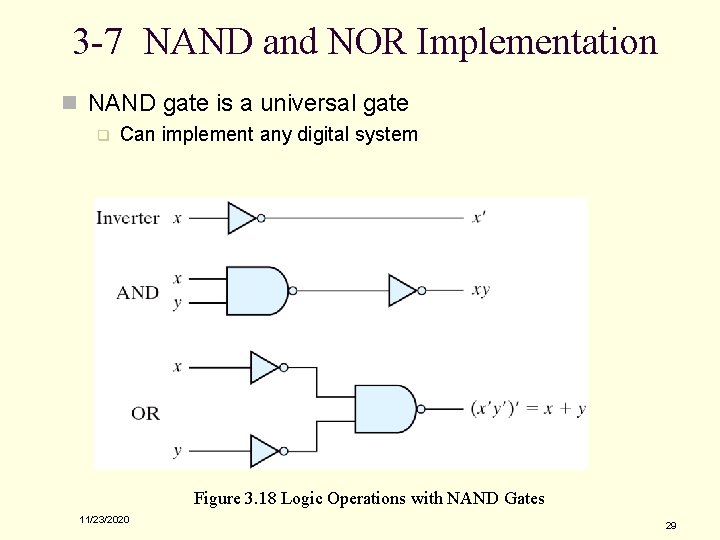 3-7 NAND and NOR Implementation

NAND gate is a universal gate

Can implement any digital system

Inverter $x$ $x'$

AND $x$ $y$ $xy$

OR $x$ $y$ $(x'y')' = x + y$

Figure 3.18 Logic Operations with NAND Gates

11/23/2020

29